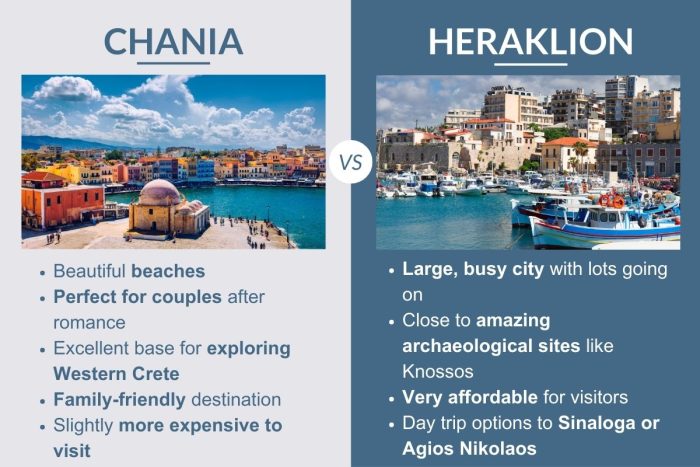 CHANIA

- Beautiful beaches
- Perfect for couples after romance
- Excellent base for exploring Western Crete
- Family-friendly destination
- Slightly more expensive to visit

VS

HERAKLION

- Large, busy city with lots going on
- Close to amazing archaeological sites like Knossos
- Very affordable for visitors
- Day trip options to Sinaloga or Agios Nikolaos